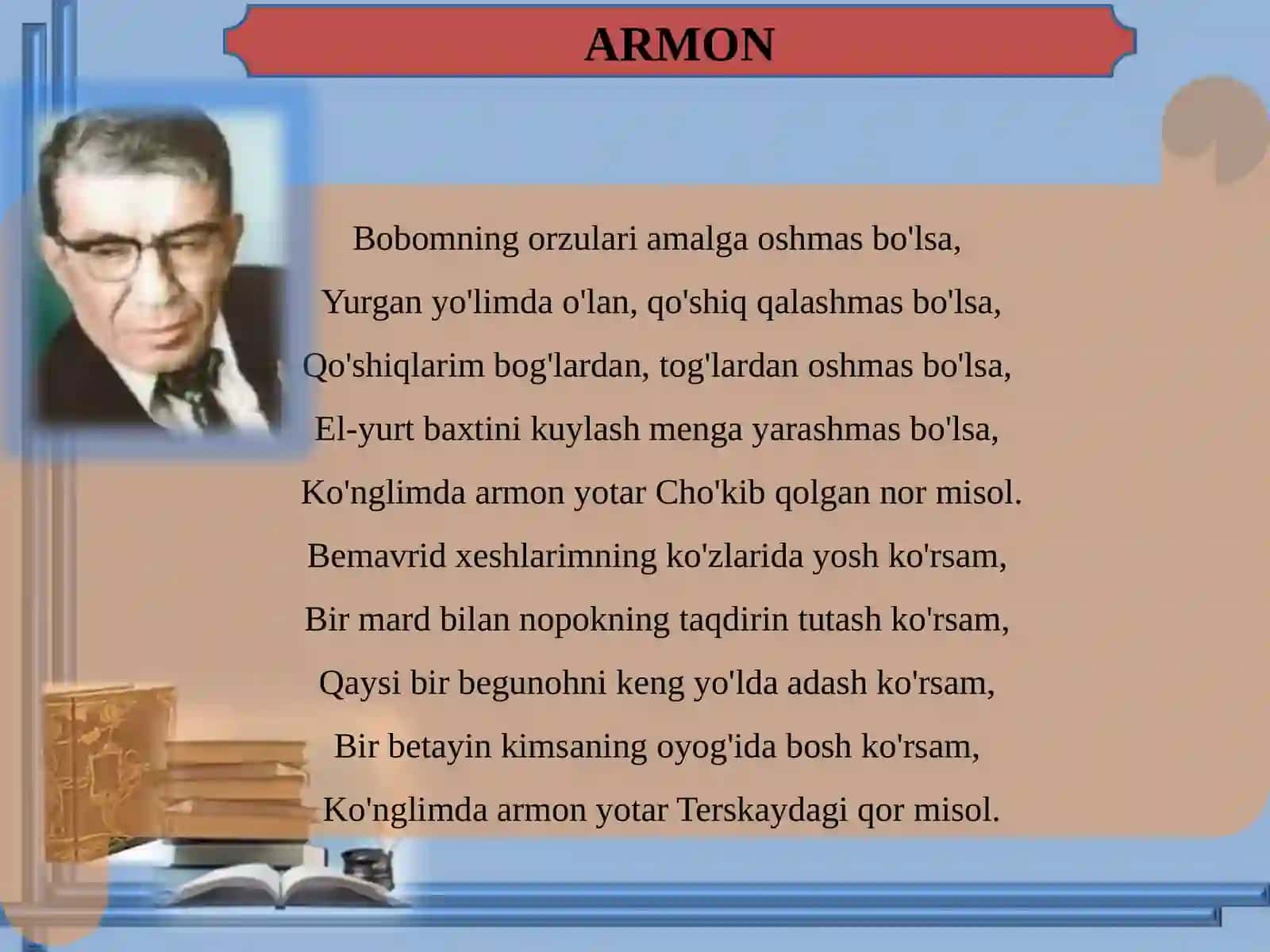 ARMON

Bobomning orzulari amalga oshmas bo'lsa,
Yurgan yo'limda o'lan, qo'shiq qalashmas bo'lsa,
Qo'shiqlarim bog'lardan, tog'lardan oshmas bo'lsa,
El-yurt baxtini kuylash menga yarashmas bo'lsa,
Ko'nglimda armon yotar Cho'kib qolgan nor misol.
Bemavrid xeshlarimning ko'zlarida yosh ko'rsam,
Bir mard bilan nopokning taqdirin tutash ko'rsam,
Qaysi bir begunohni keng yo'lda adash ko'rsam,
Bir betayin kimsaning oyog'ida bosh ko'rsam,
Ko'nglimda armon yotar Terskaydagi qor misol.